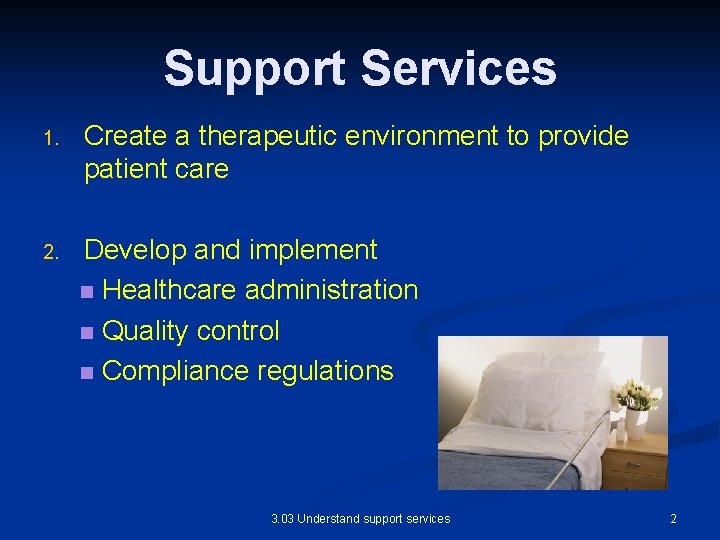 Support Services

1. Create a therapeutic environment to provide patient care

2. Develop and implement
- Healthcare administration
- Quality control
- Compliance regulations

3.03 Understand support services

2